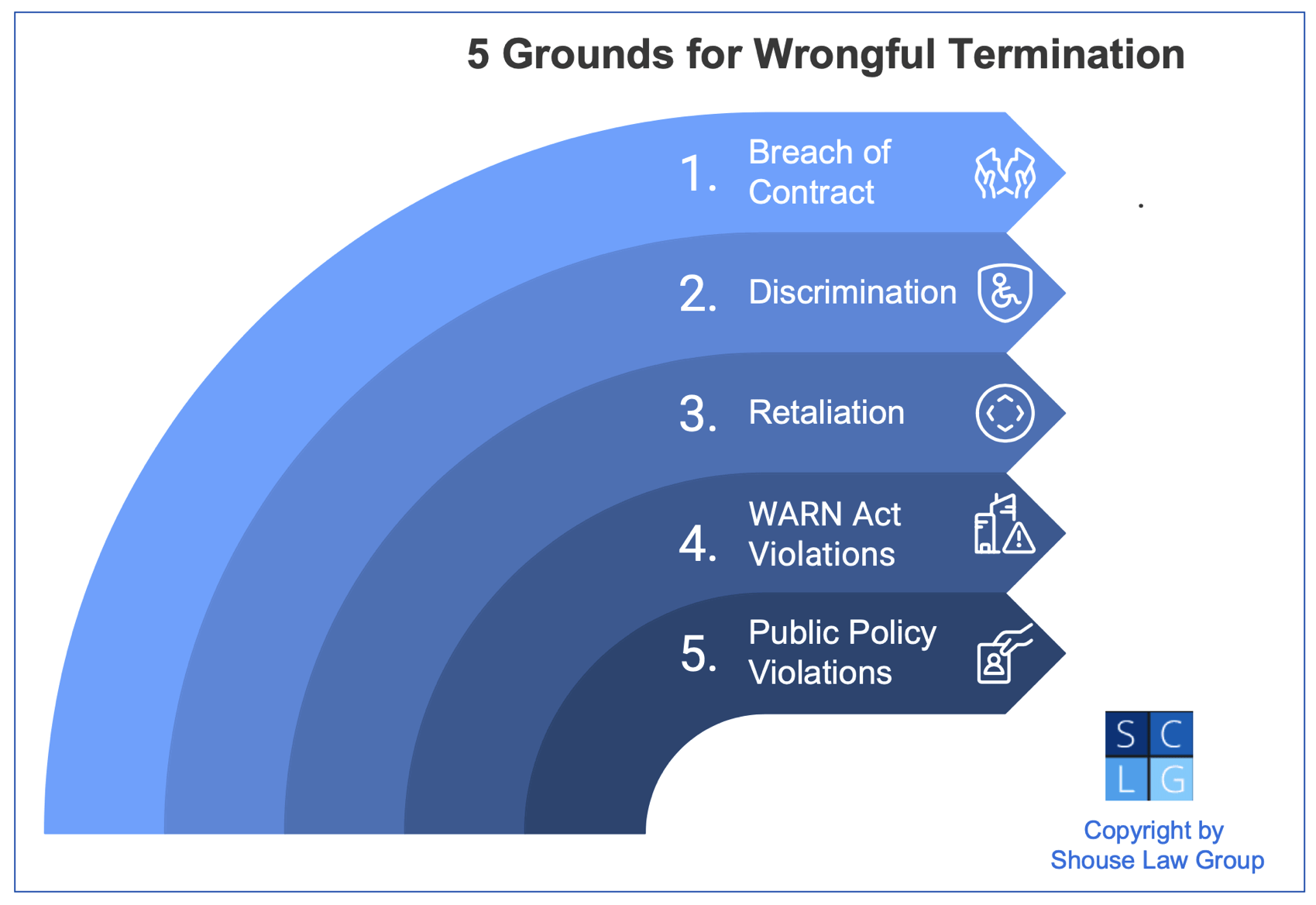 5 Grounds for Wrongful Termination

1. Breach of Contract

2. Discrimination

3. Retaliation

4. WARN Act Violations

5. Public Policy Violations

S C
L G

Copyright by Shouse Law Group